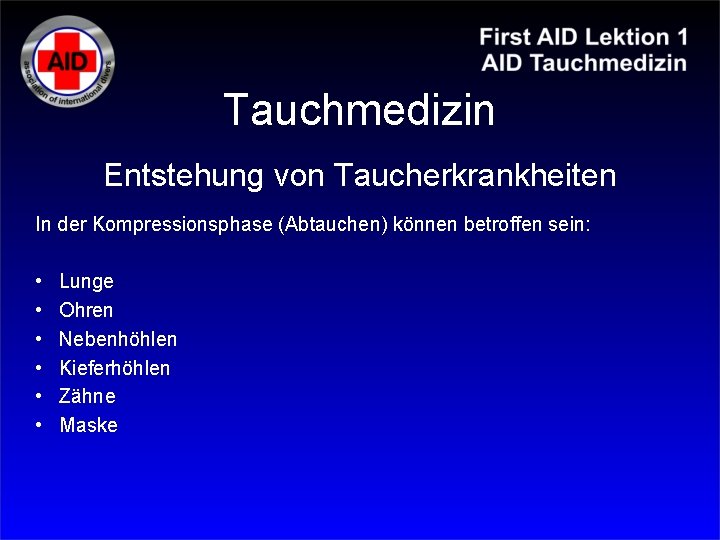 AID
association of international divers

First AID Lektion 1
AID Tauchmedizin

Tauchmedizin

Entstehung von Taucherkrankheiten

In der Kompressionsphase (Abtauchen) können betroffen sein:

• Lunge
• Ohren
• Nebenhöhlen
• Kieferhöhlen
• Zähne
• Maske